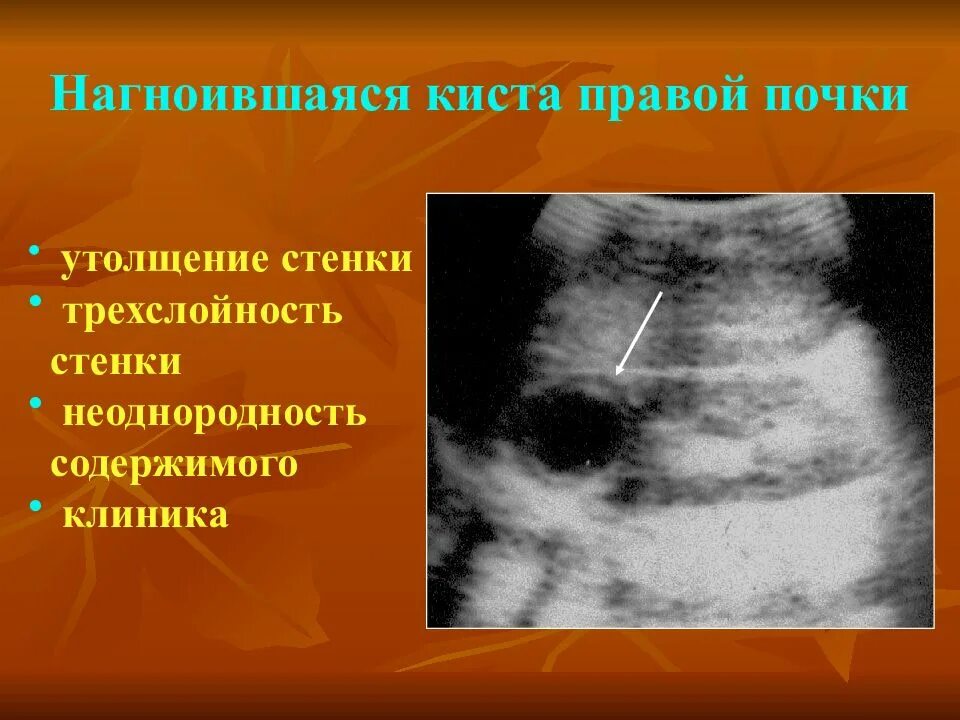 Нагноившаяся киста правой почки

• утолщение стенки
• трехслойность стенки
• неоднородность содержимого
• клиника